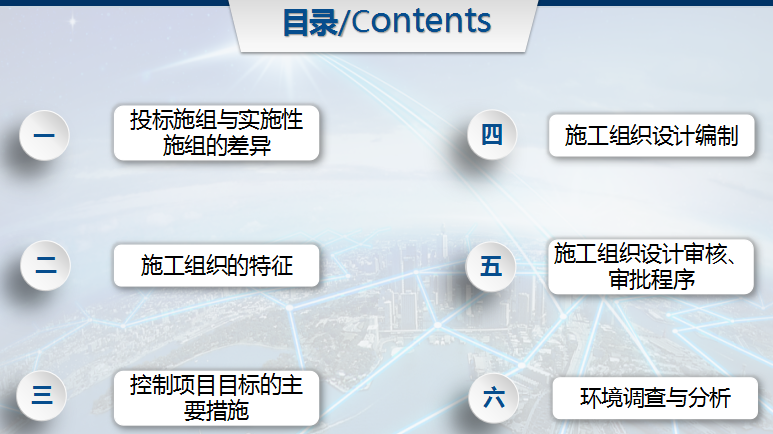 目录/Contents

一
投标施组与实施性施组的差异

二
施工组织的特征

三
控制项目目标的主要措施

四
施工组织设计编制

五
施工组织设计审核、审批程序

六
环境调查与分析